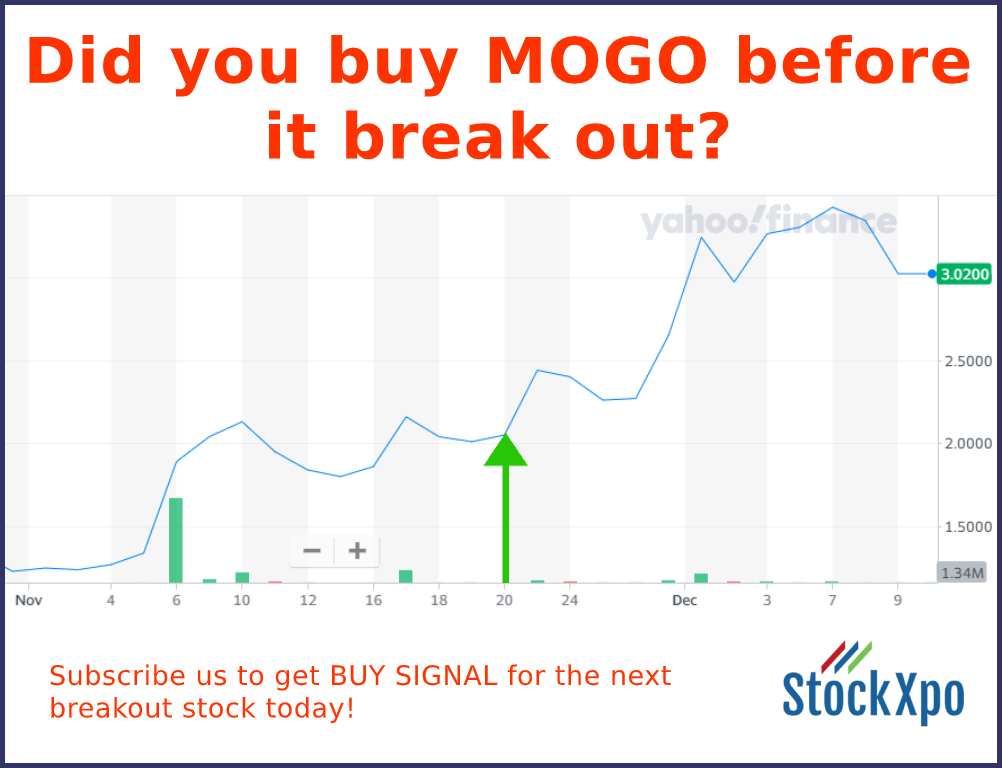 Did you buy MOGO before it break out?

yahoo!finance

3.0200

2.5000

2.0000

1.5000

1.34M

−

+

Nov

4

6

10

12

16

18

20

24

Dec

3

7

9

Subscribe us to get BUY SIGNAL for the next breakout stock today!

StockXpo